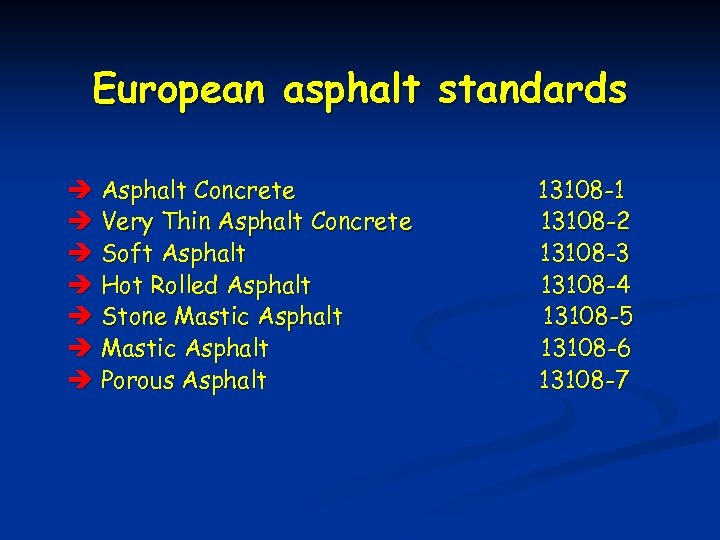 European asphalt standards

➔ Asphalt Concrete 13108-1
➔ Very Thin Asphalt Concrete 13108-2
➔ Soft Asphalt 13108-3
➔ Hot Rolled Asphalt 13108-4
➔ Stone Mastic Asphalt 13108-5
➔ Mastic Asphalt 13108-6
➔ Porous Asphalt 13108-7